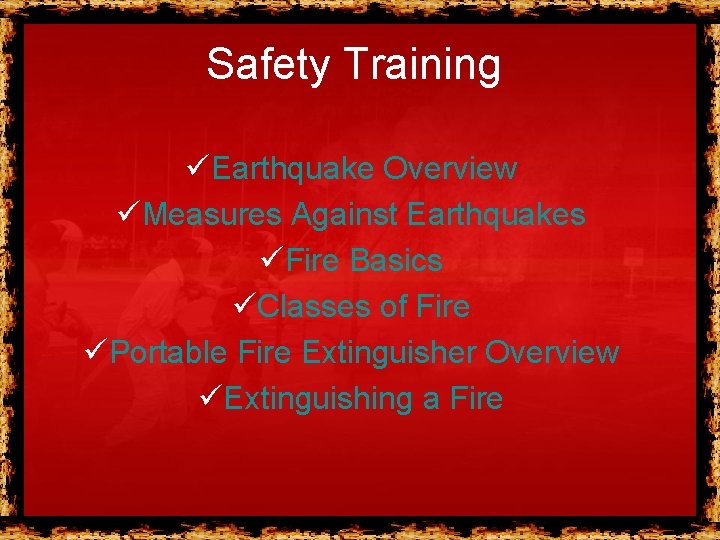 Safety Training

✓Earthquake Overview
✓Measures Against Earthquakes
✓Fire Basics
✓Classes of Fire
✓Portable Fire Extinguisher Overview
✓Extinguishing a Fire